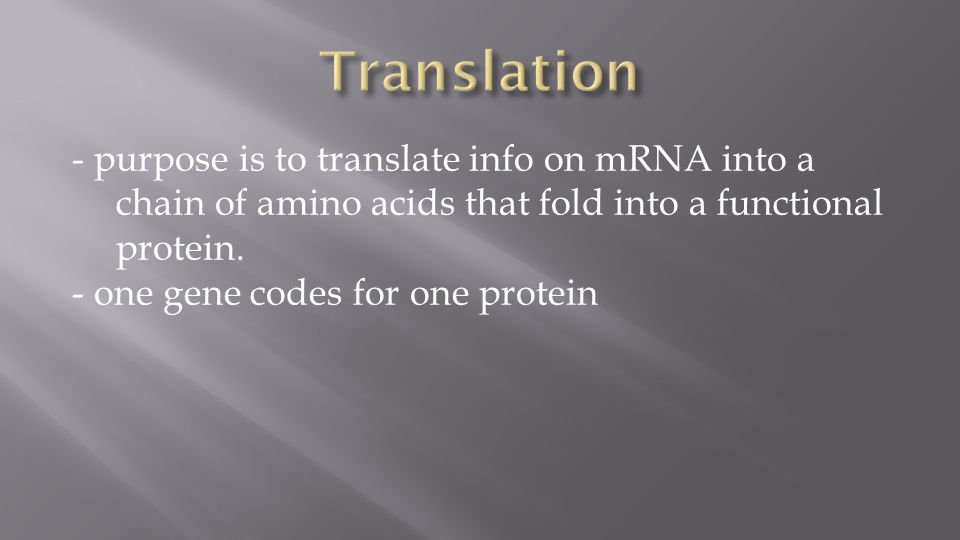 Translation

- purpose is to translate info on mRNA into a chain of amino acids that fold into a functional protein.
- one gene codes for one protein